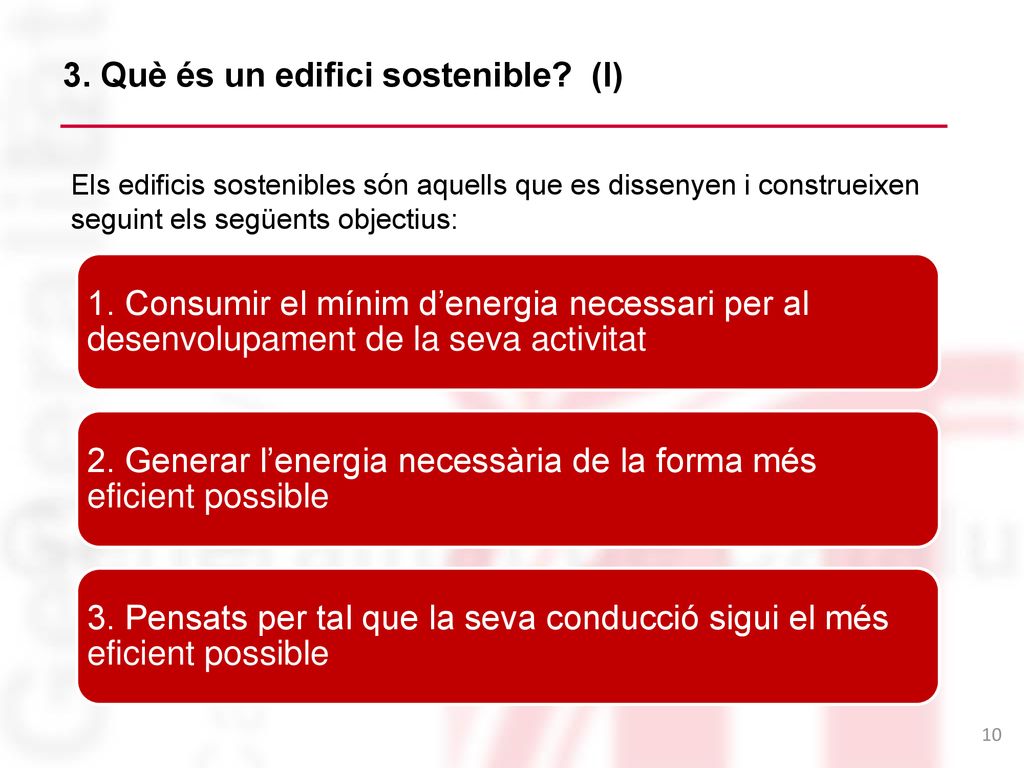 3. Què és un edifici sostenible? (I)

Els edificis sostenibles són aquells que es dissenyen i construeixen seguint els següents objectius:

1. Consumir el mínim d’energia necessari per al desenvolupament de la seva activitat

2. Generar l’energia necessària de la forma més eficient possible

3. Pensats per tal que la seva conducció sigui el més eficient possible

10